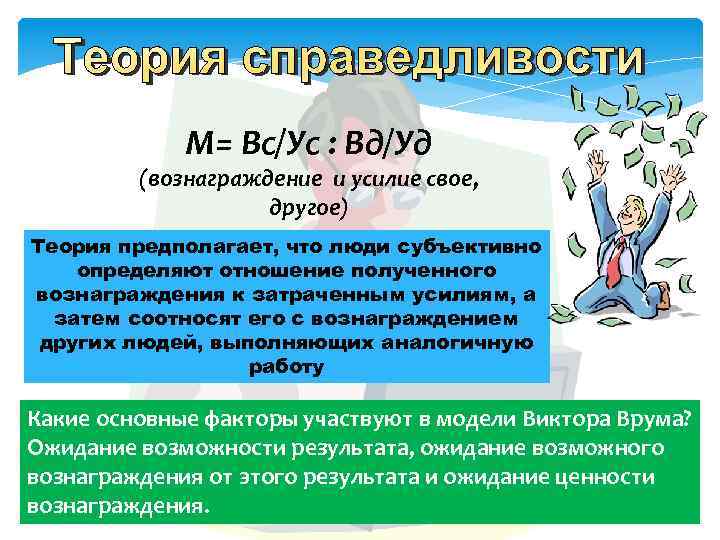 Теория справедливости

М= Вс/Ус : Вд/Уд
(вознаграждение и усилие свое, другое)

Теория предполагает, что люди субъективно определяют отношение полученного вознаграждения к затраченным усилиям, а затем соотносят его с вознаграждением других людей, выполняющих аналогичную работу

Какие основные факторы участвуют в модели Виктора Врума? Ожидание возможности результата, ожидание возможного вознаграждения от этого результата и ожидание ценности вознаграждения.